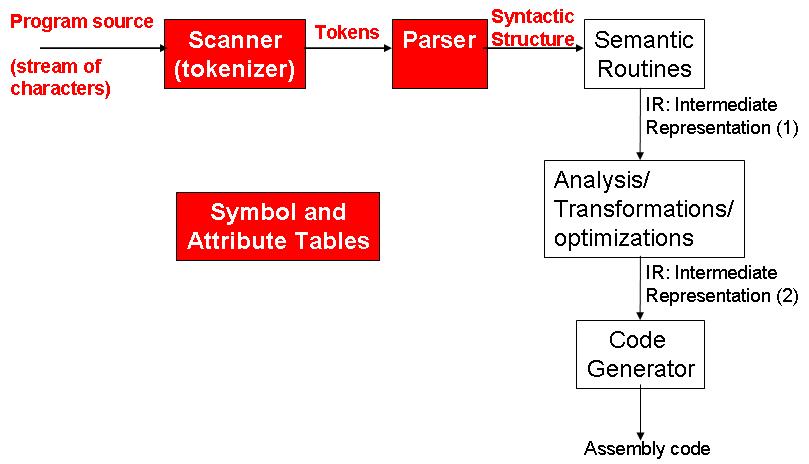 Program source

(stream of characters)

Scanner (tokenizer)

Tokens

Parser

Syntactic Structure

Semantic Routines

IR: Intermediate Representation (1)

Analysis/ Transformations/ optimizations

IR: Intermediate Representation (2)

Code Generator

Assembly code

Symbol and Attribute Tables